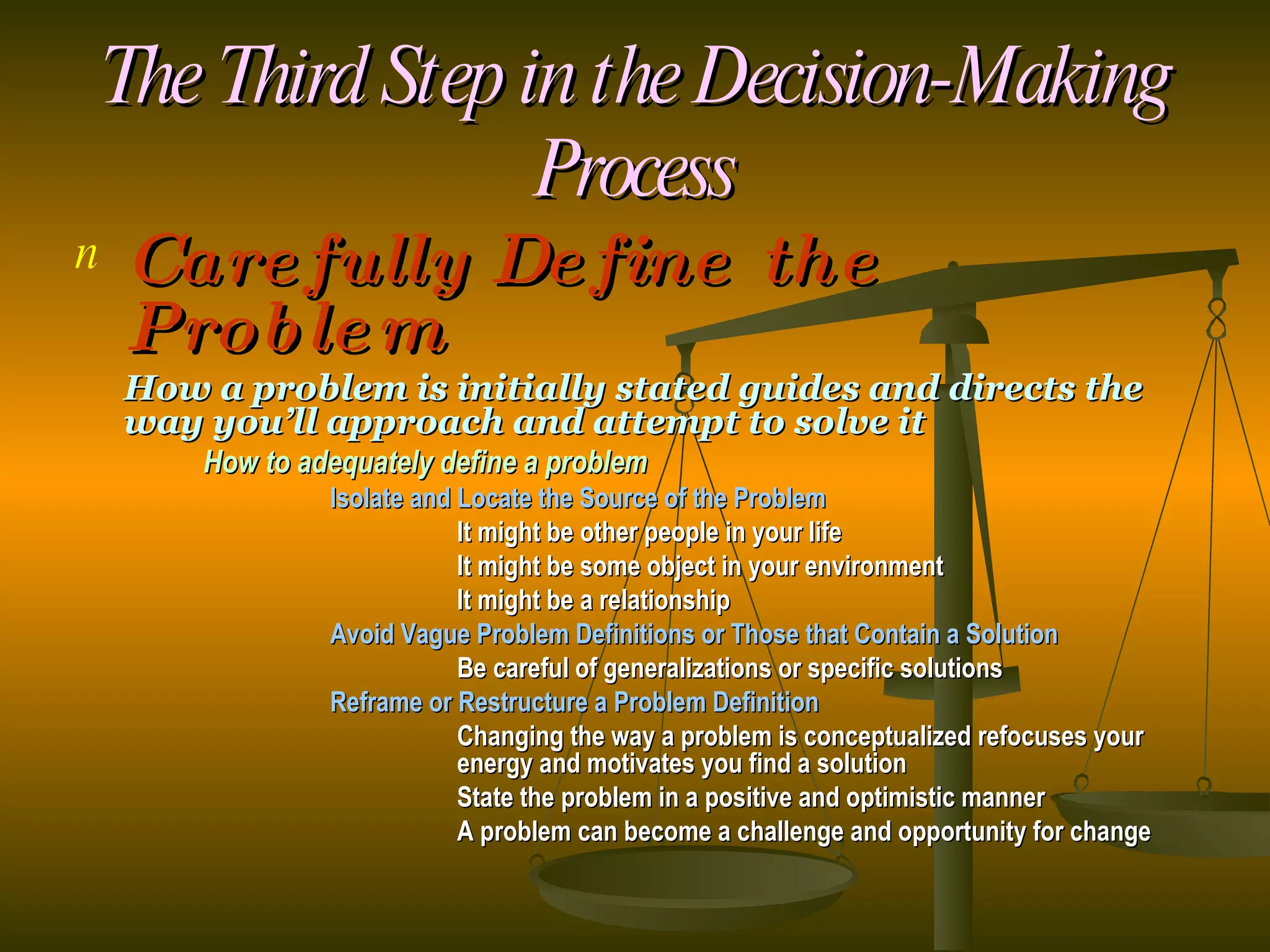 The Third Step in the Decision-Making Process

n Carefully Define the Problem

How a problem is initially stated guides and directs the way you'll approach and attempt to solve it

How to adequately define a problem

Isolate and Locate the Source of the Problem

It might be other people in your life

It might be some object in your environment

It might be a relationship

Avoid Vague Problem Definitions or Those that Contain a Solution

Be careful of generalizations or specific solutions

Reframe or Restructure a Problem Definition

Changing the way a problem is conceptualized refocuses your energy and motivates you find a solution

State the problem in a positive and optimistic manner

A problem can become a challenge and opportunity for change